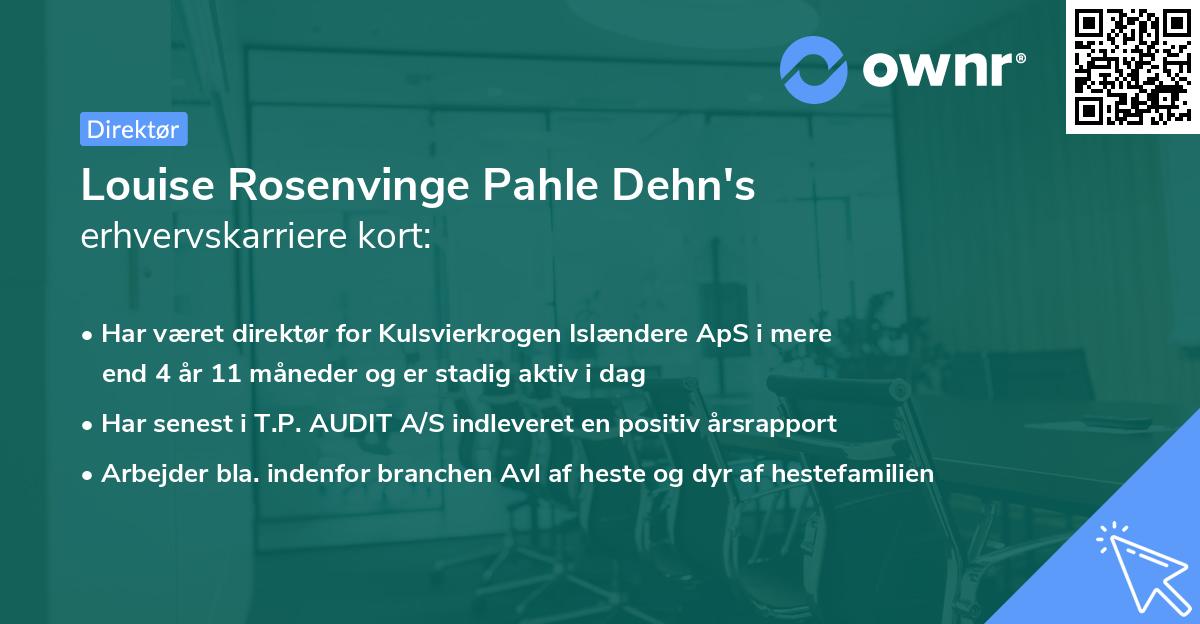 ownr®

Direktør

Louise Rosenvinge Pahle Dehn's
erhvervskarriere kort:

• Har været direktør for Kulsvierkrogen Islændere ApS i mere end 4 år 11 måneder og er stadig aktiv i dag

• Har senest i T.P. AUDIT A/S indleveret en positiv årsrapport

• Arbejder bla. indenfor branchen Avl af heste og dyr af hestefamilien